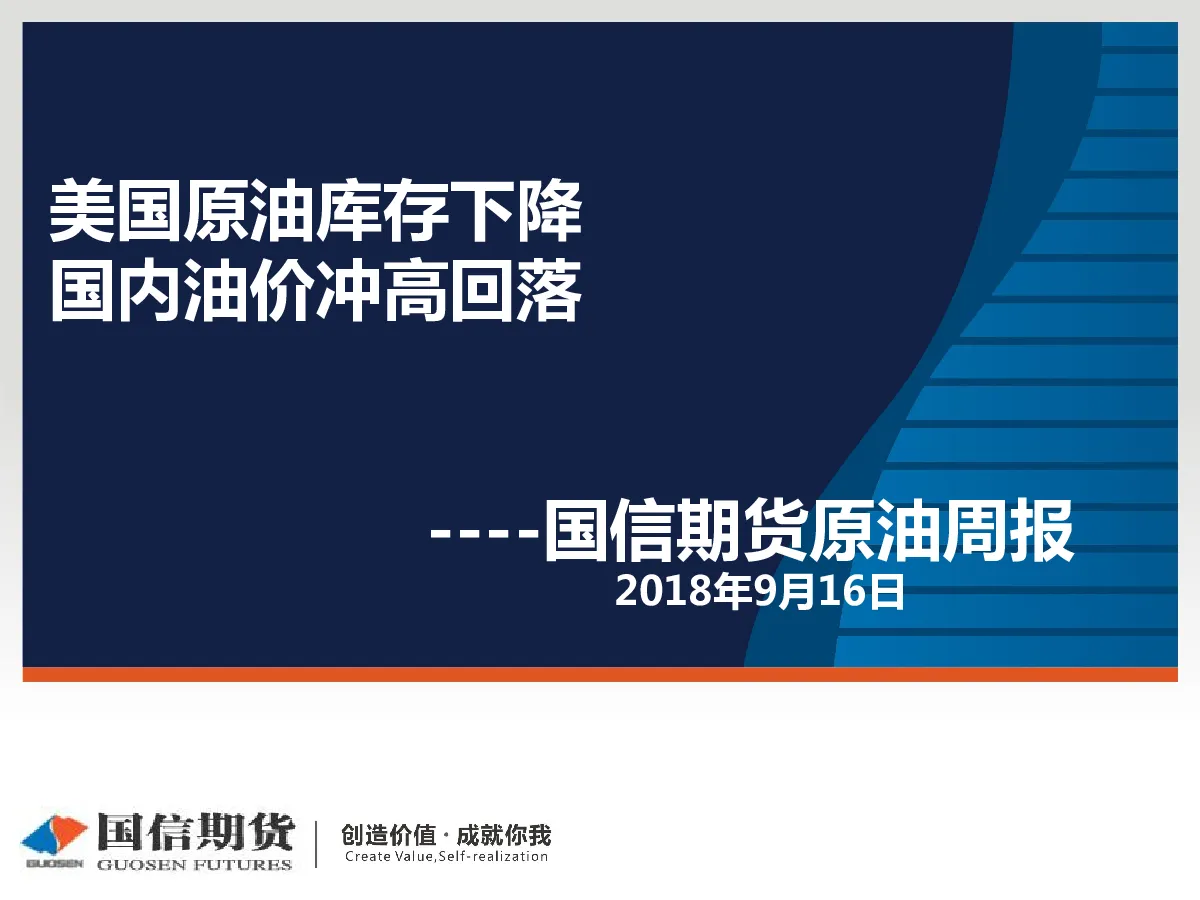 美国原油库存下降
国内油价冲高回落

----国信期货原油周报
2018年9月16日

GUOSEN 国信期货 GUOSEN FUTURES

创造价值 · 成就你我
Create Value,Self-realization